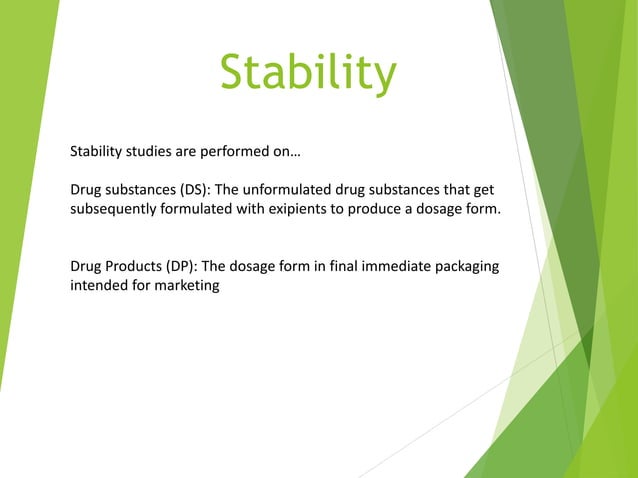 Stability

Stability studies are performed on…

Drug substances (DS): The unformulated drug substances that get subsequently formulated with exipients to produce a dosage form.

Drug Products (DP): The dosage form in final immediate packaging intended for marketing